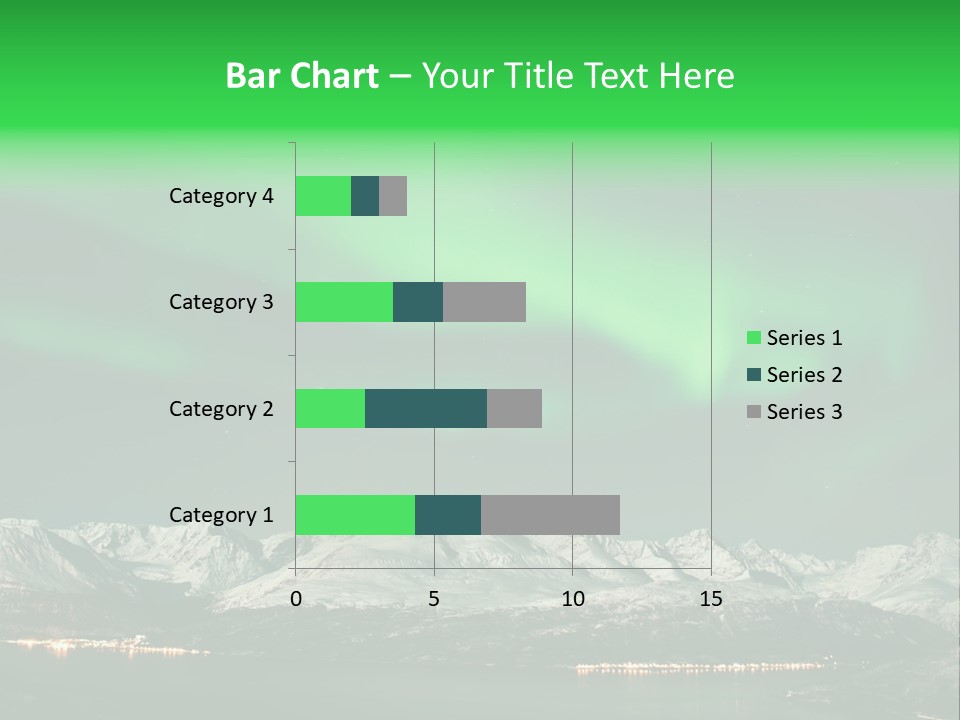 Bar Chart – Your Title Text Here

Category 4
Category 3
Category 2
Category 1

0
5
10
15

Series 1
Series 2
Series 3